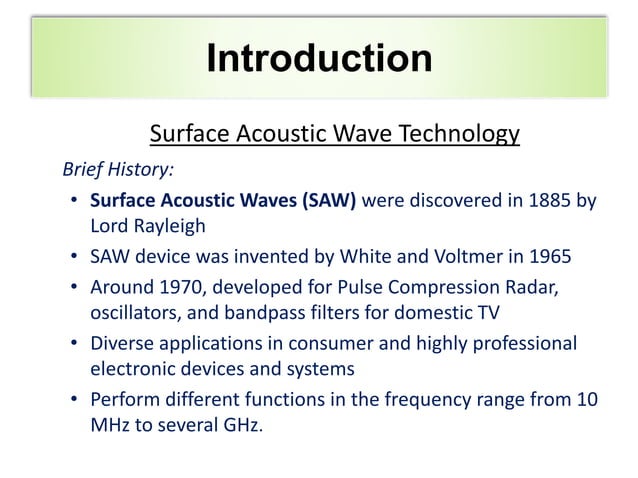 Introduction

Surface Acoustic Wave Technology

Brief History:

• Surface Acoustic Waves (SAW) were discovered in 1885 by Lord Rayleigh
• SAW device was invented by White and Voltmer in 1965
• Around 1970, developed for Pulse Compression Radar, oscillators, and bandpass filters for domestic TV
• Diverse applications in consumer and highly professional electronic devices and systems
• Perform different functions in the frequency range from 10 MHz to several GHz.